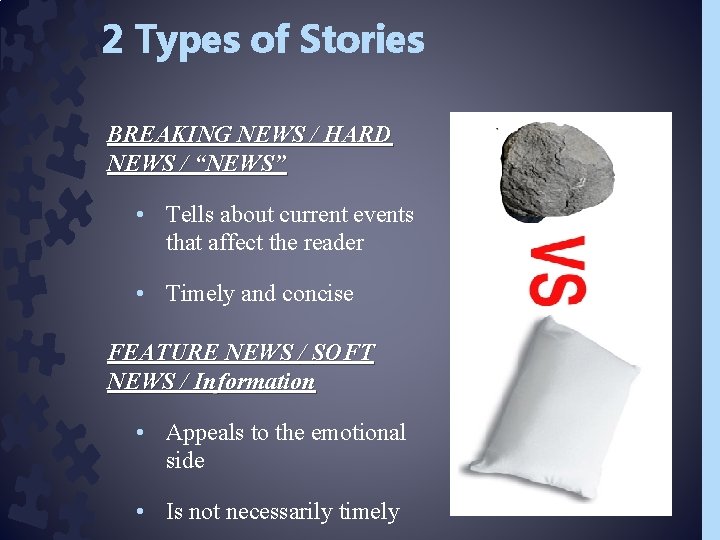 2 Types of Stories

BREAKING NEWS / HARD NEWS / “NEWS”

• Tells about current events that affect the reader

• Timely and concise

FEATURE NEWS / SOFT NEWS / Information

• Appeals to the emotional side

• Is not necessarily timely

VS